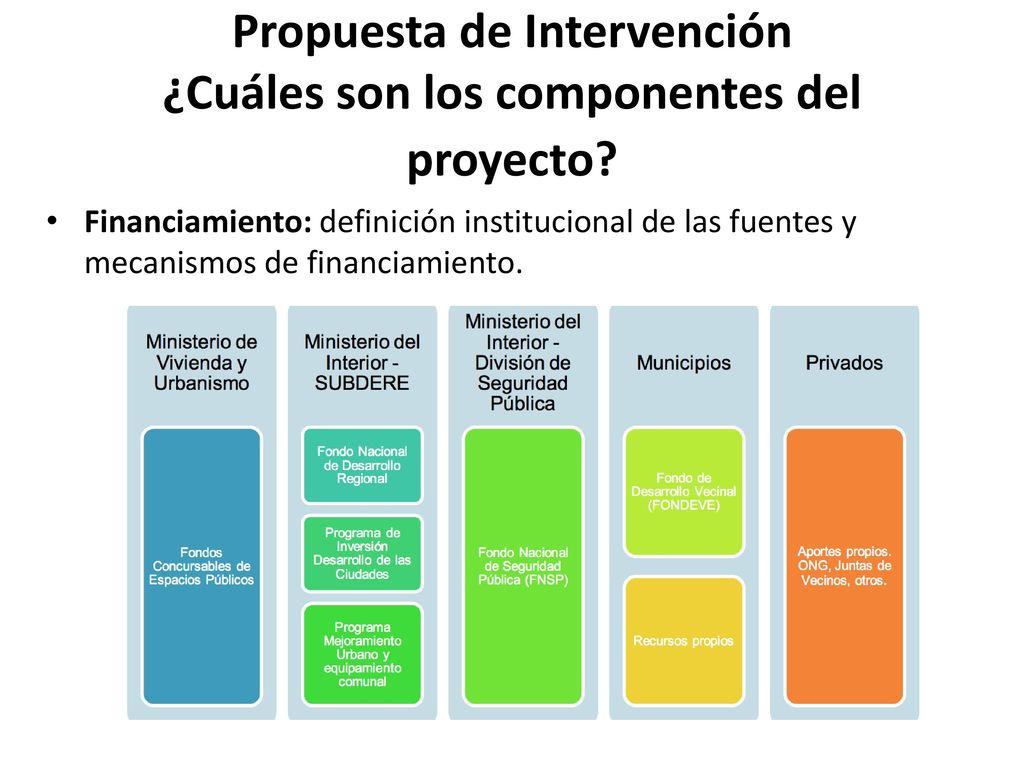 Propuesta de Intervención
¿Cuáles son los componentes del proyecto?

• **Financiamiento:** definición institucional de las fuentes y mecanismos de financiamiento.

Ministerio de Vivienda y Urbanismo

Fondos Concursables de Espacios Públicos

Ministerio del Interior - SUBDERE

Fondo Nacional de Desarrollo Regional

Programa de Inversión Desarrollo de las Ciudades

Programa Mejoramiento Urbano y equipamiento comunal

Ministerio del Interior - División de Seguridad Pública

Fondo Nacional de Seguridad Pública (FNSP)

Municipios

Fondo de Desarrollo Vecinal (FONDEVE)

Recursos propios

Privados

Aportes propios. ONG, Juntas de Vecinos, otros.